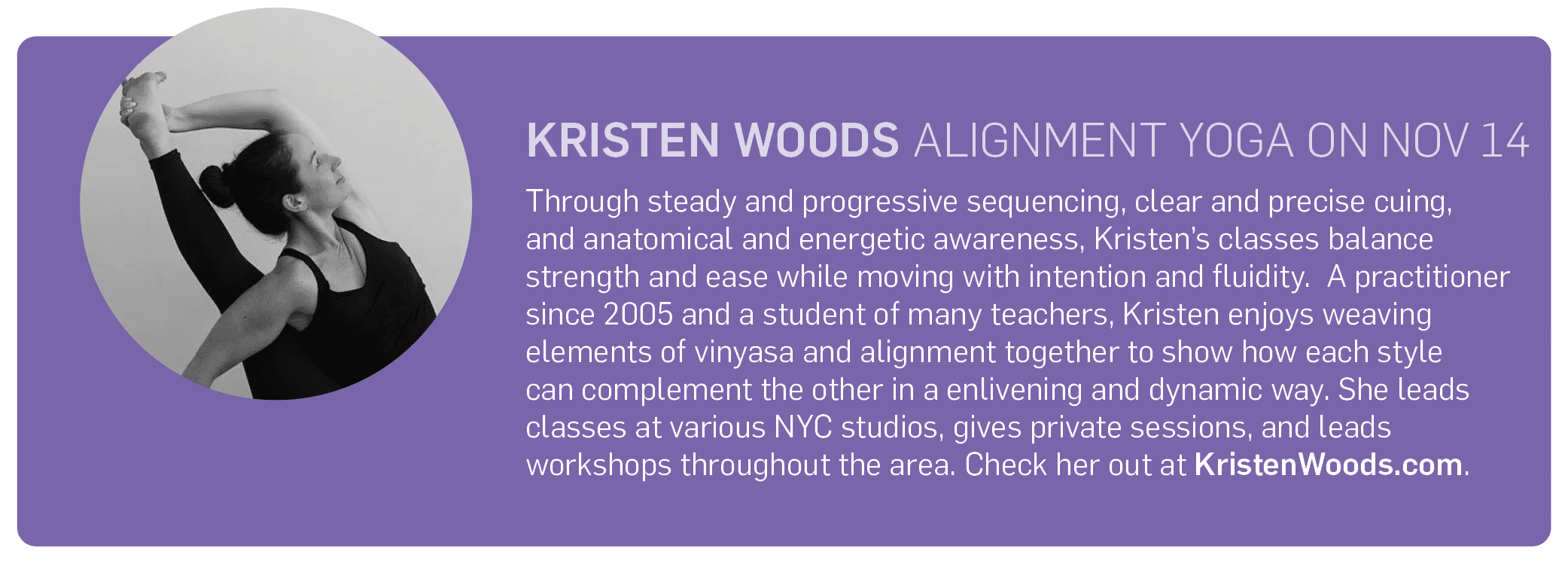 KRISTEN WOODS ALIGNMENT YOGA ON NOV 14

Through steady and progressive sequencing, clear and precise cuing, and anatomical and energetic awareness, Kristen's classes balance strength and ease while moving with intention and fluidity. A practitioner since 2005 and a student of many teachers, Kristen enjoys weaving elements of vinyasa and alignment together to show how each style can complement the other in a enlivening and dynamic way. She leads classes at various NYC studios, gives private sessions, and leads workshops throughout the area. Check her out at KristenWoods.com.